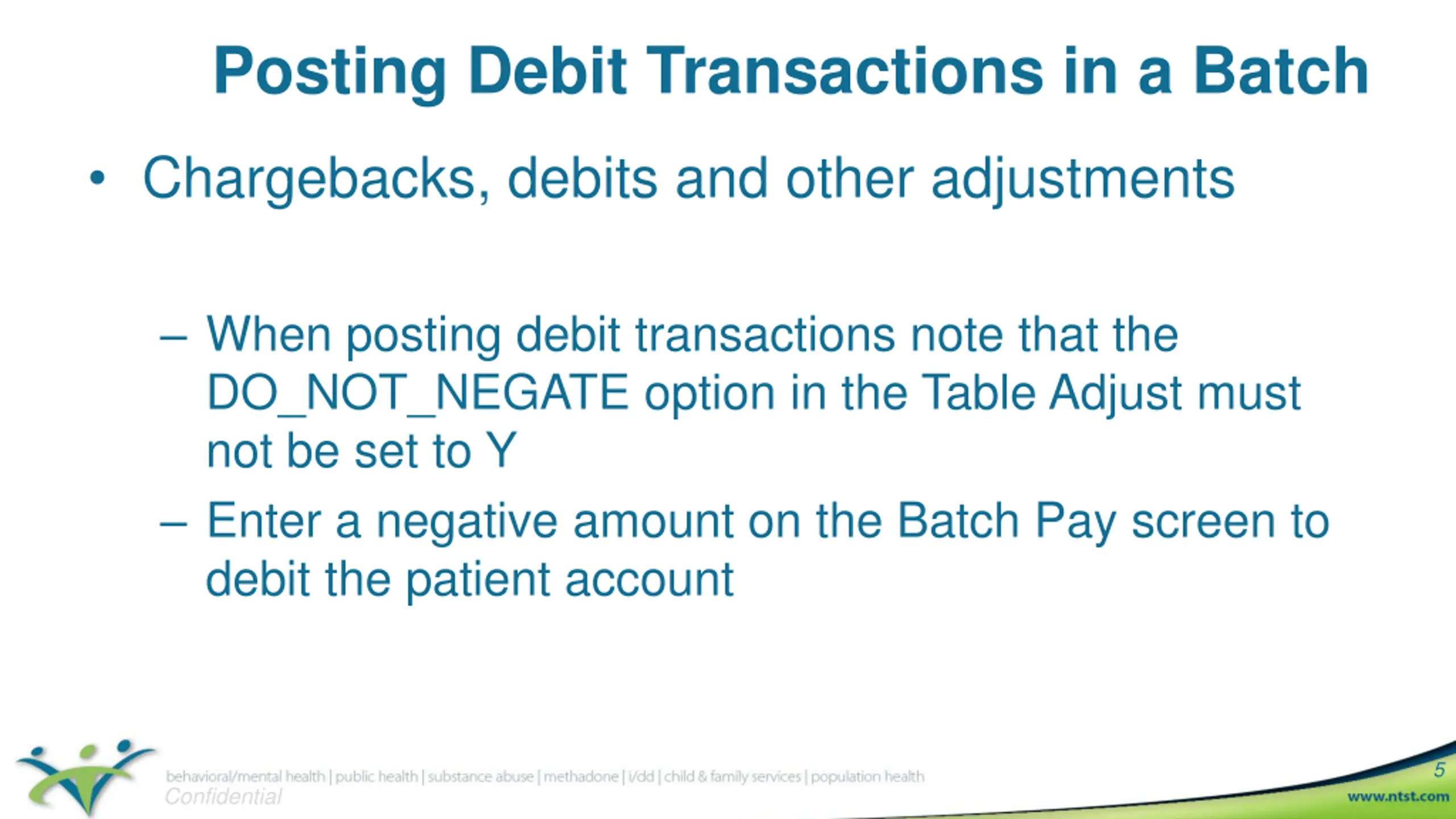 Posting Debit Transactions in a Batch

• Chargebacks, debits and other adjustments

– When posting debit transactions note that the DO_NOT_NEGATE option in the Table Adjust must not be set to Y

– Enter a negative amount on the Batch Pay screen to debit the patient account

behavioral/mental health | public health | substance abuse | methadone | i/dd | child & family services | population health
Confidential

5
www.ntst.com